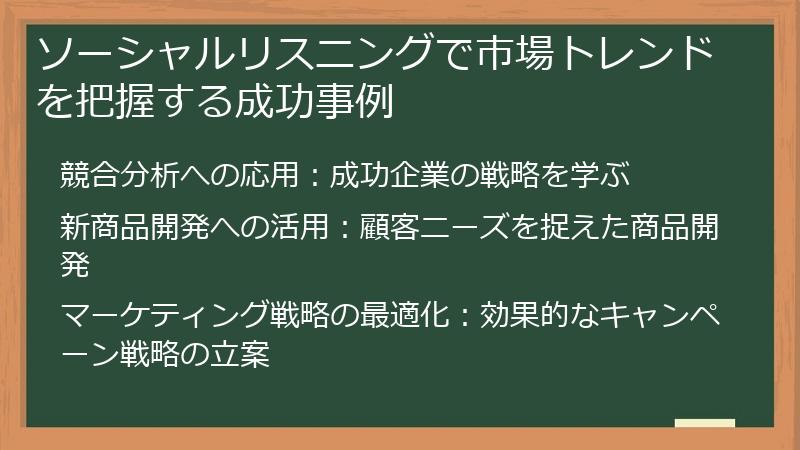 ソーシャルリスニングで市場トレンドを把握する成功事例

競合分析への応用：成功企業の戦略を学ぶ

新商品開発への活用：顧客ニーズを捉えた商品開発

マーケティング戦略の最適化：効果的なキャンペーン戦略の立案